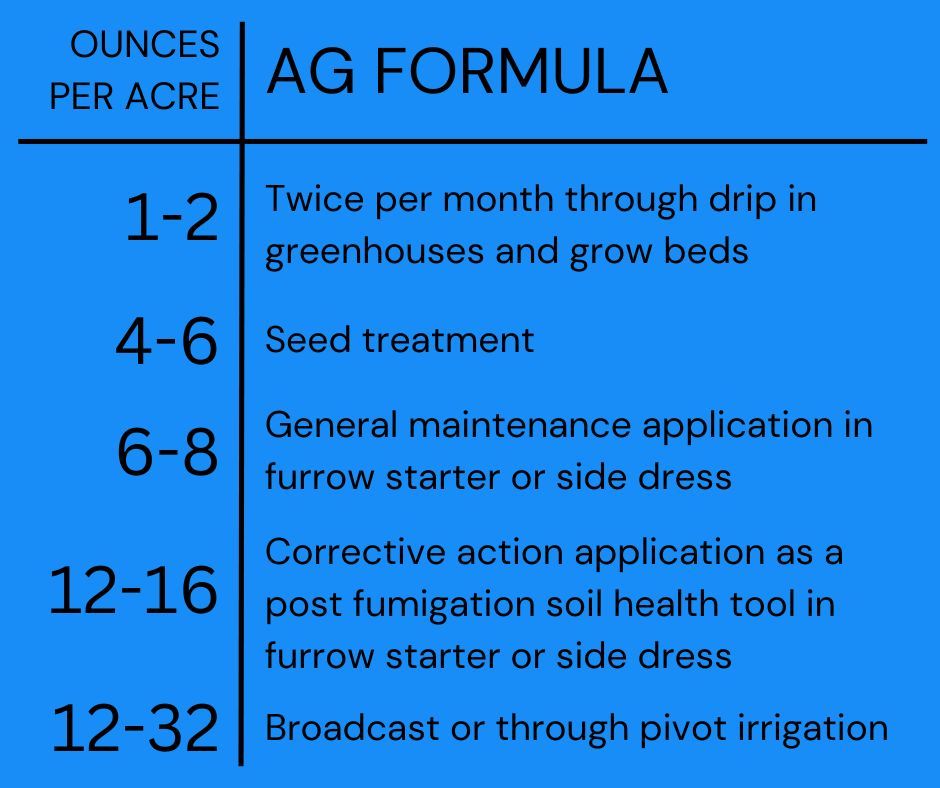 | OUNCES PER ACRE | AG FORMULA |
|---|---|
| 1-2 | Twice per month through drip in greenhouses and grow beds |
| 4-6 | Seed treatment |
| 6-8 | General maintenance application in furrow starter or side dress |
| 12-16 | Corrective action application as a post fumigation soil health tool in furrow starter or side dress |
| 12-32 | Broadcast or through pivot irrigation |